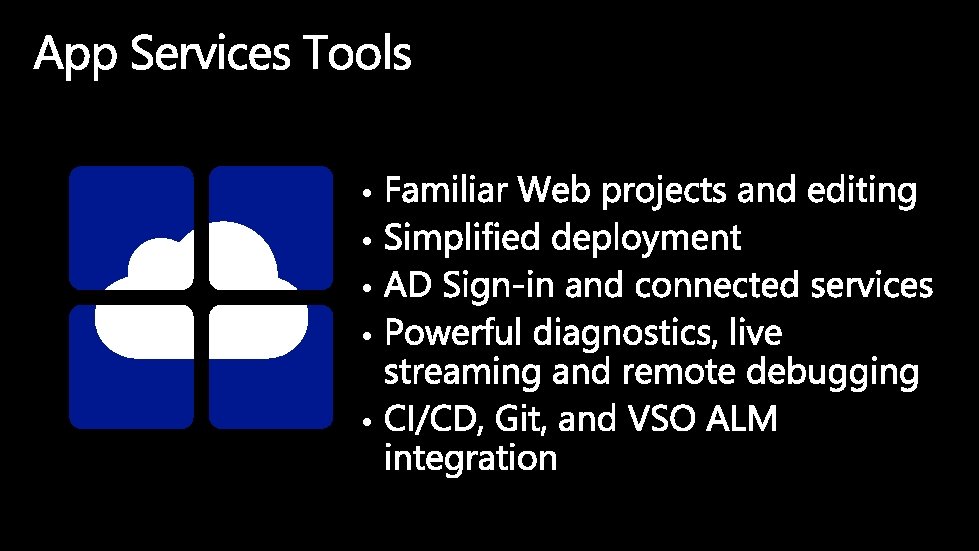 App Services Tools

• Familiar Web projects and editing
• Simplified deployment
• AD Sign-in and connected services
• Powerful diagnostics, live streaming and remote debugging
• CI/CD, Git, and VSO ALM integration